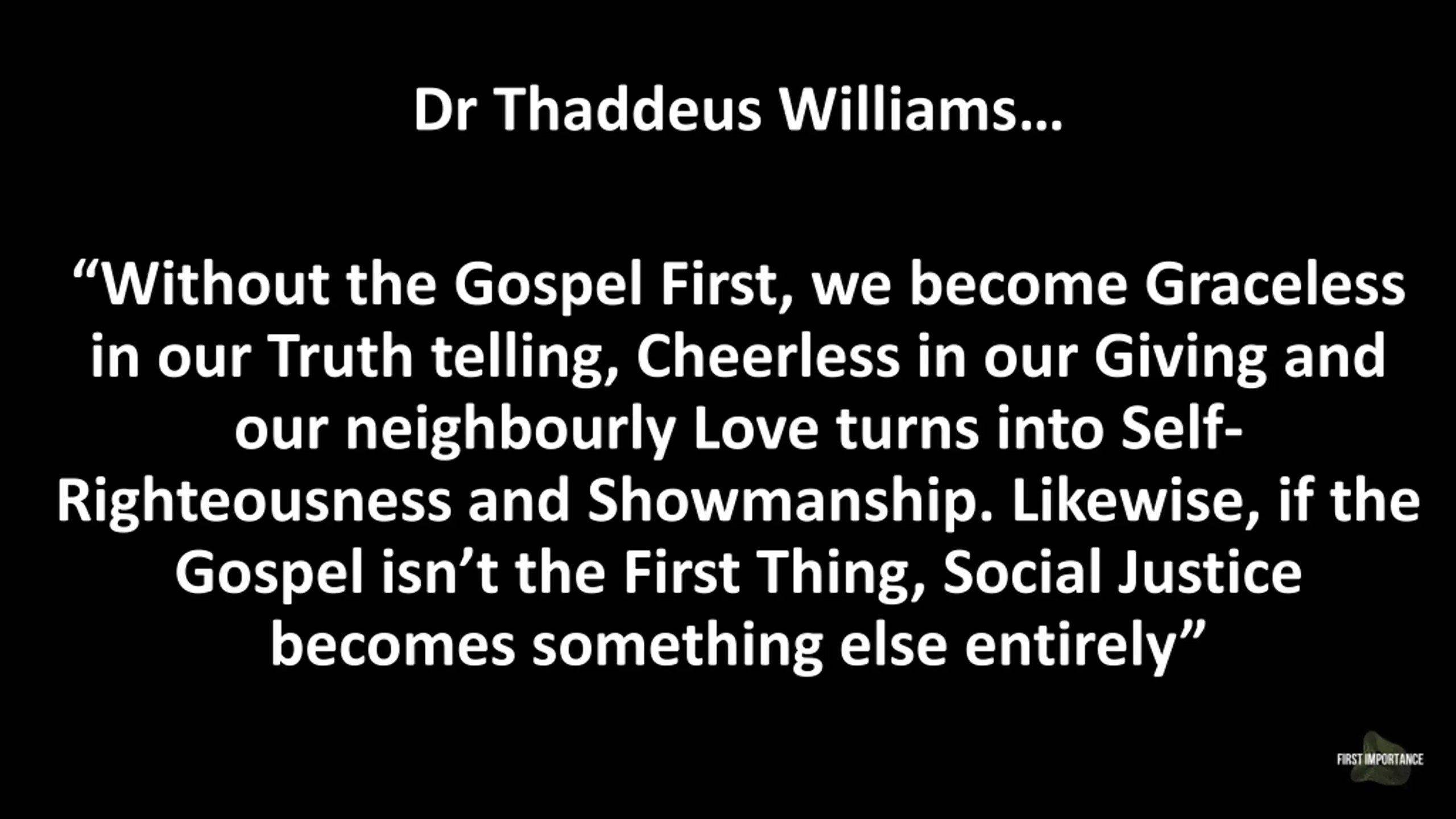 Dr Thaddeus Williams…

“Without the Gospel First, we become Graceless in our Truth telling, Cheerless in our Giving and our neighbourly Love turns into Self-Righteousness and Showmanship. Likewise, if the Gospel isn’t the First Thing, Social Justice becomes something else entirely”

FIRST IMPORTANCE